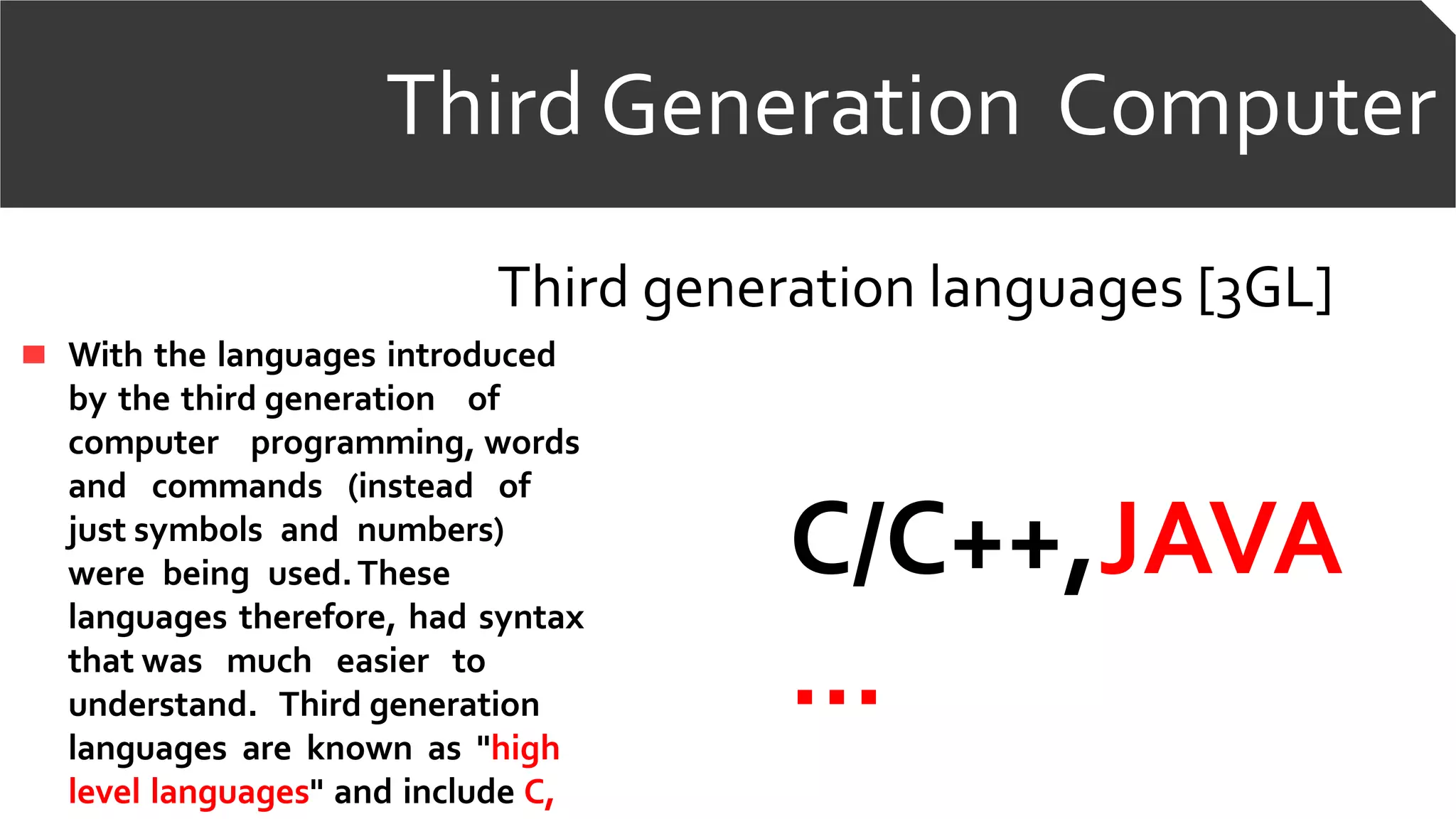 Third Generation Computer

Third generation languages [3GL]

With the languages introduced by the third generation of computer programming, words and commands (instead of just symbols and numbers) were being used. These languages therefore, had syntax that was much easier to understand. Third generation languages are known as "high level languages" and include C,

C/C++, JAVA

...